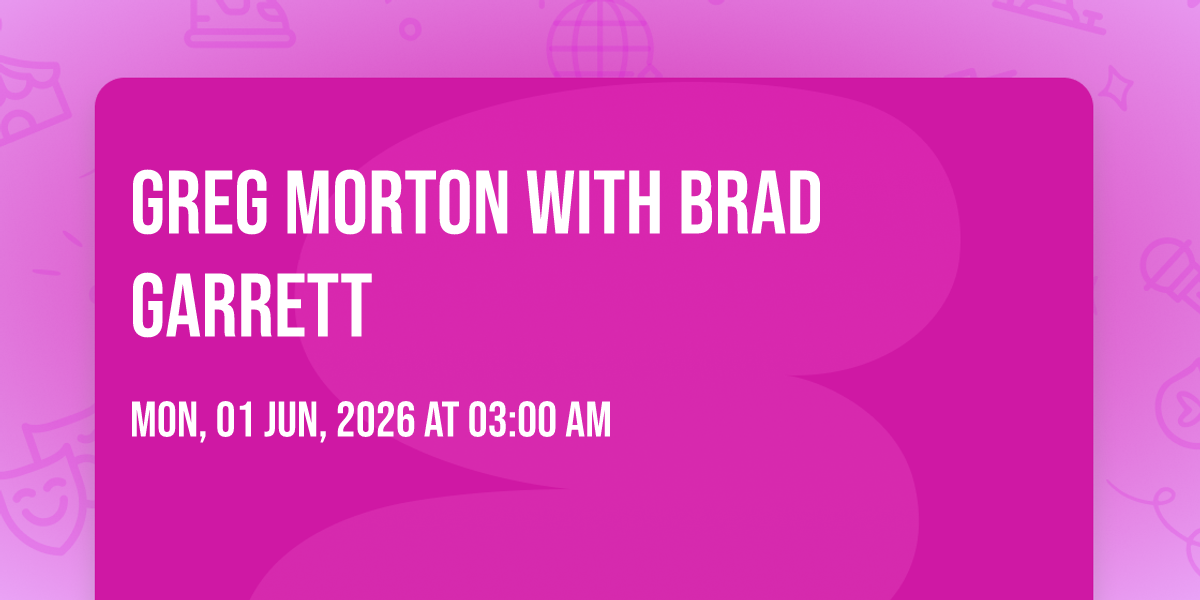 GREG MORTON WITH BRAD GARRETT

MON, 01 JUN, 2026 AT 03:00 AM